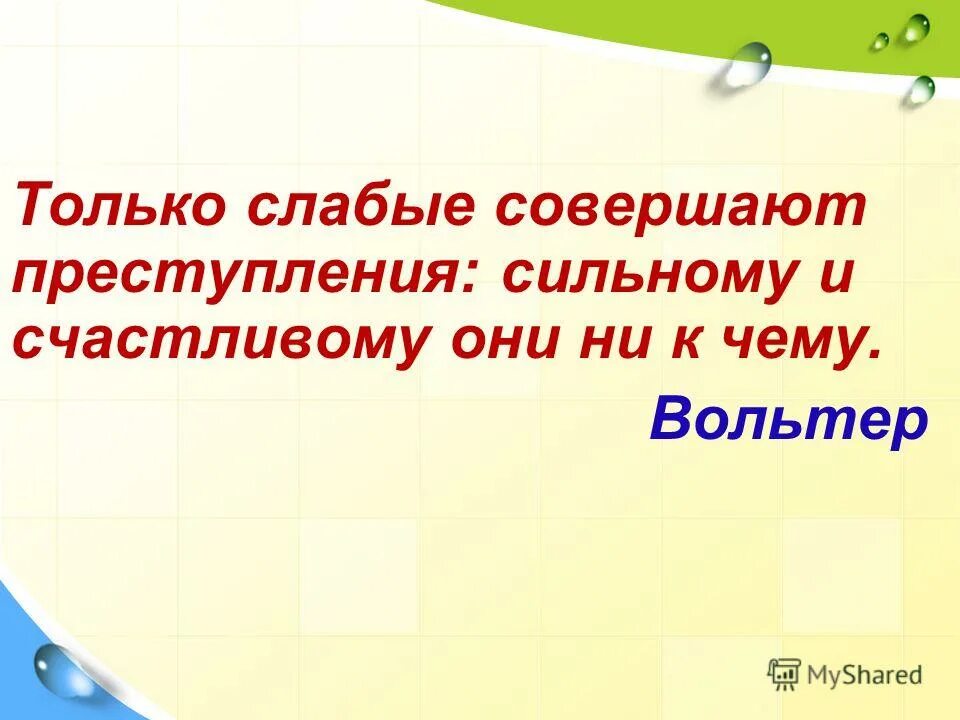 Только слабые совершают преступления: сильному и счастливому они ни к чему.

Вольтер

MyShared